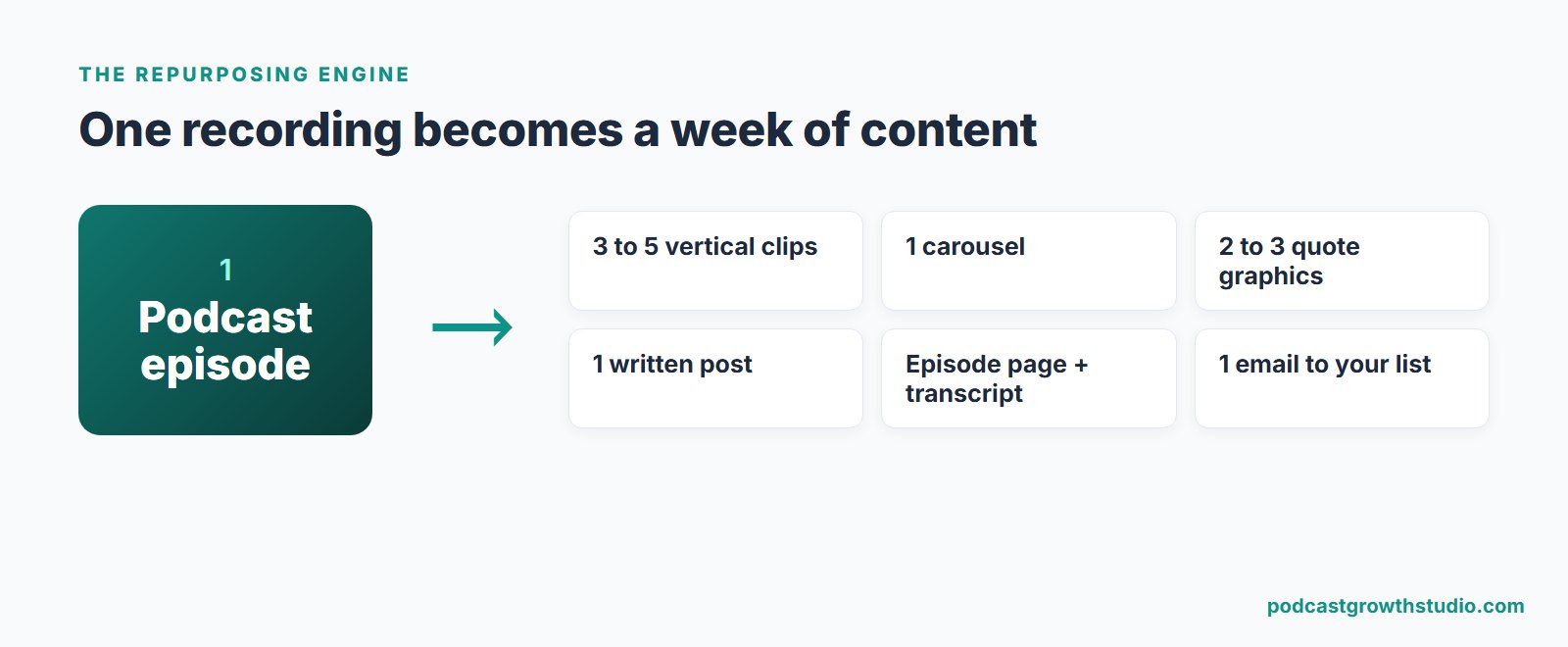 THE REPURPOSING ENGINE

One recording becomes a week of content

1
Podcast episode

3 to 5 vertical clips

1 carousel

2 to 3 quote graphics

1 written post

Episode page + transcript

1 email to your list

podcastgrowthstudio.com